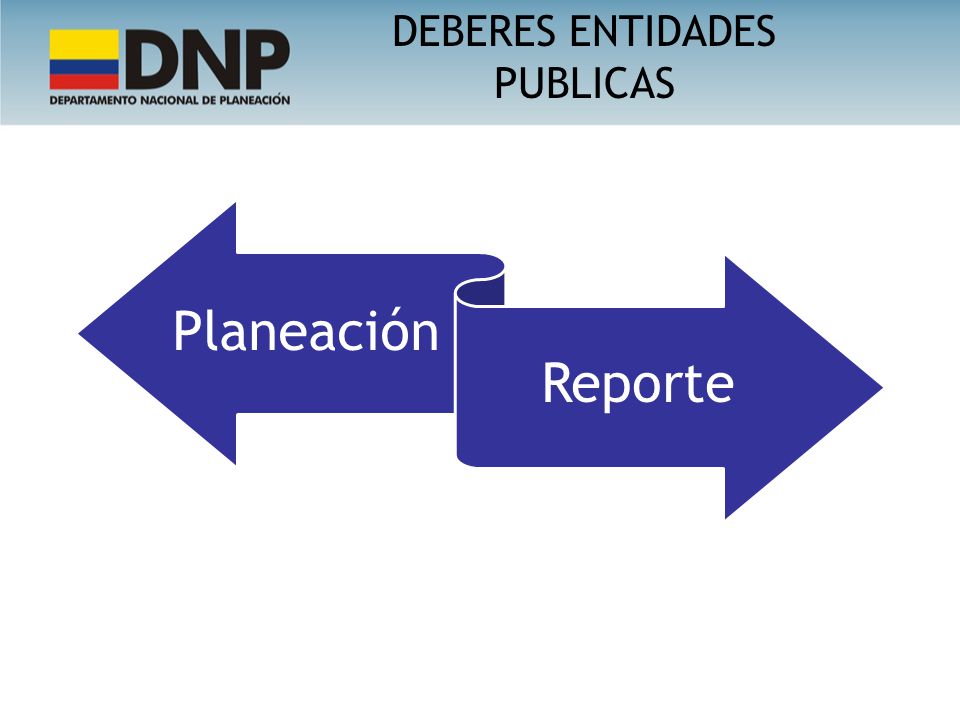 DNP
DEPARTAMENTO NACIONAL DE PLANEACIÓN

DEBERES ENTIDADES PUBLICAS

Planeación

Reporte